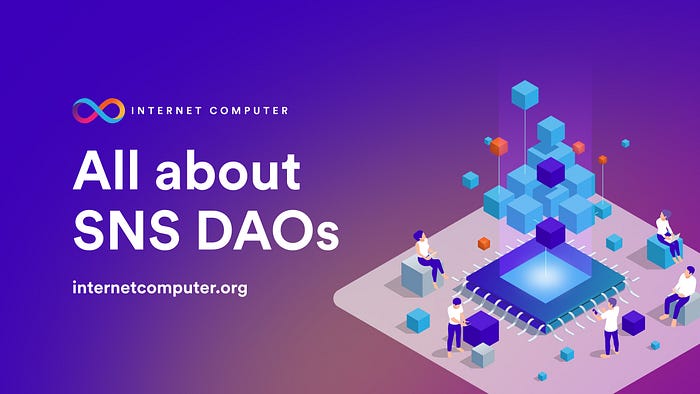 INTERNET COMPUTER

All about SNS DAOs

internetcomputer.org